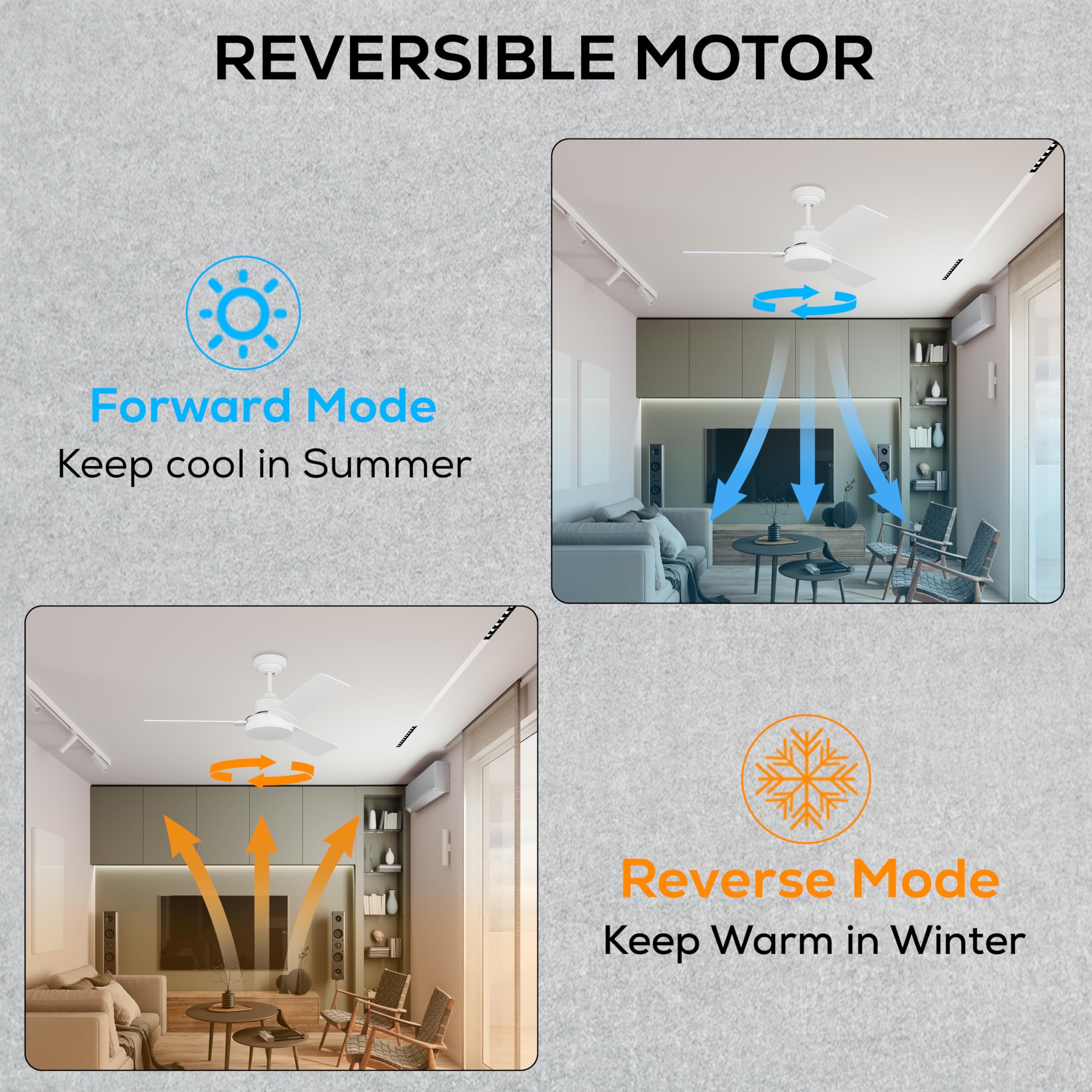 REVERSIBLE MOTOR

Forward Mode
Keep cool in Summer

Reverse Mode
Keep Warm in Winter